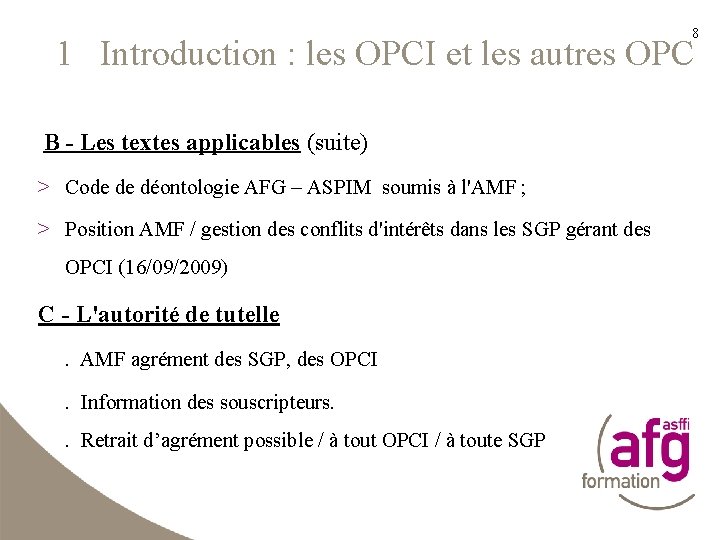 8

1 Introduction : les OPCI et les autres OPC

B - Les textes applicables (suite)

> Code de déontologie AFG – ASPIM soumis à l'AMF ;

> Position AMF / gestion des conflits d'intérêts dans les SGP gérant des OPCI (16/09/2009)

C - L'autorité de tutelle

. AMF agrément des SGP, des OPCI

. Information des souscripteurs.

. Retrait d'agrément possible / à tout OPCI / à toute SGP

asffi
afg
formation